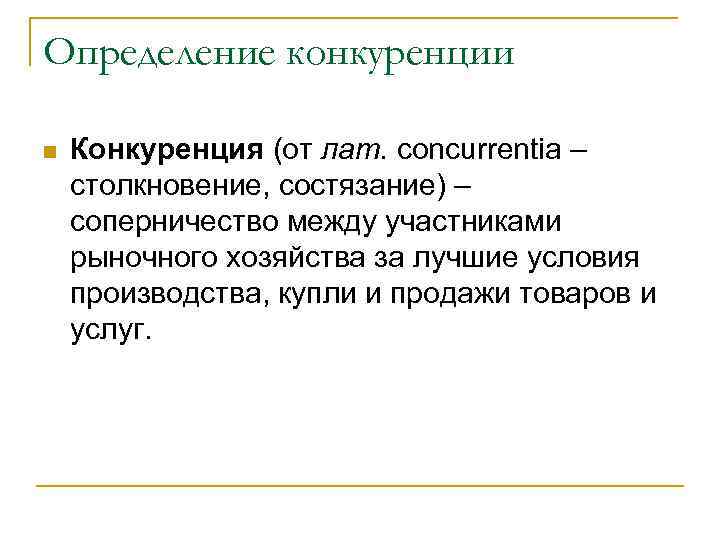 Определение конкуренции

Конкуренция (от лат. concurrentia – столкновение, состязание) – соперничество между участниками рыночного хозяйства за лучшие условия производства, купли и продажи товаров и услуг.